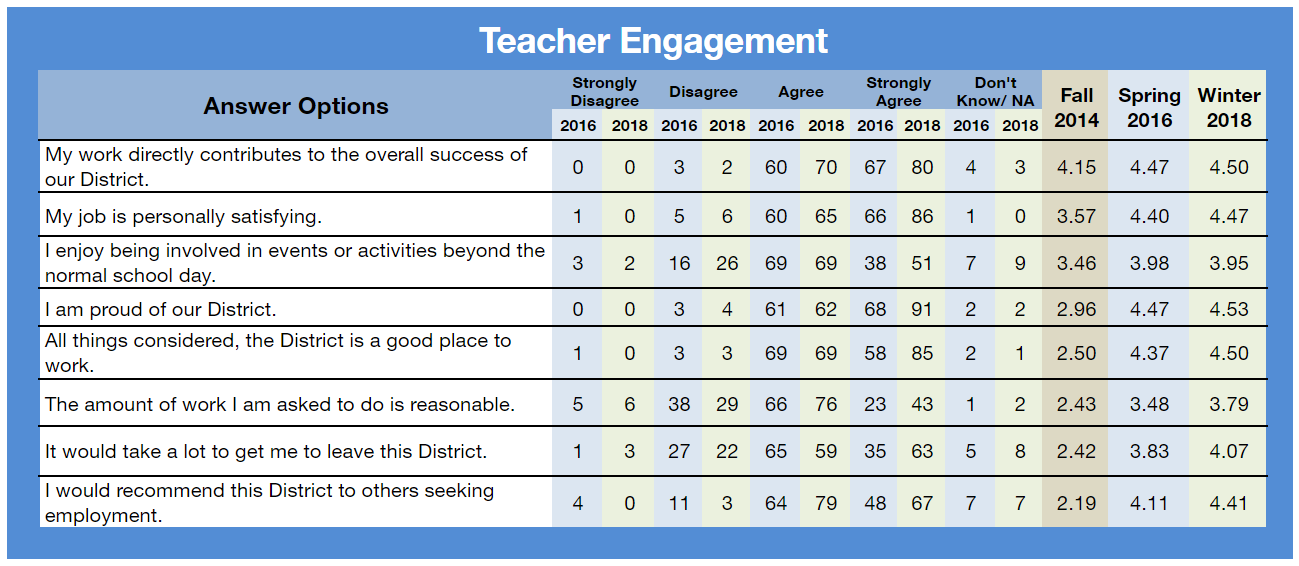 Teacher Engagement

| Answer Options | Strongly Disagree 2016 | Strongly Disagree 2018 | Disagree 2016 | Disagree 2018 | Agree 2016 | Agree 2018 | Strongly Agree 2016 | Strongly Agree 2018 | Don't Know/ NA 2016 | Don't Know/ NA 2018 | Fall 2014 | Spring 2016 | Winter 2018 |
|---|---|---|---|---|---|---|---|---|---|---|---|---|---|
| My work directly contributes to the overall success of our District. | 0 | 0 | 3 | 2 | 60 | 70 | 67 | 80 | 4 | 3 | 4.15 | 4.47 | 4.50 |
| My job is personally satisfying. | 1 | 0 | 5 | 6 | 60 | 65 | 66 | 86 | 1 | 0 | 3.57 | 4.40 | 4.47 |
| I enjoy being involved in events or activities beyond the normal school day. | 3 | 2 | 16 | 26 | 69 | 69 | 38 | 51 | 7 | 9 | 3.46 | 3.98 | 3.95 |
| I am proud of our District. | 0 | 0 | 3 | 4 | 61 | 62 | 68 | 91 | 2 | 2 | 2.96 | 4.47 | 4.53 |
| All things considered, the District is a good place to work. | 1 | 0 | 3 | 3 | 69 | 69 | 58 | 85 | 2 | 1 | 2.50 | 4.37 | 4.50 |
| The amount of work I am asked to do is reasonable. | 5 | 6 | 38 | 29 | 66 | 76 | 23 | 43 | 1 | 2 | 2.43 | 3.48 | 3.79 |
| It would take a lot to get me to leave this District. | 1 | 3 | 27 | 22 | 65 | 59 | 35 | 63 | 5 | 8 | 2.42 | 3.83 | 4.07 |
| I would recommend this District to others seeking employment. | 4 | 0 | 11 | 3 | 64 | 79 | 48 | 67 | 7 | 7 | 2.19 | 4.11 | 4.41 |